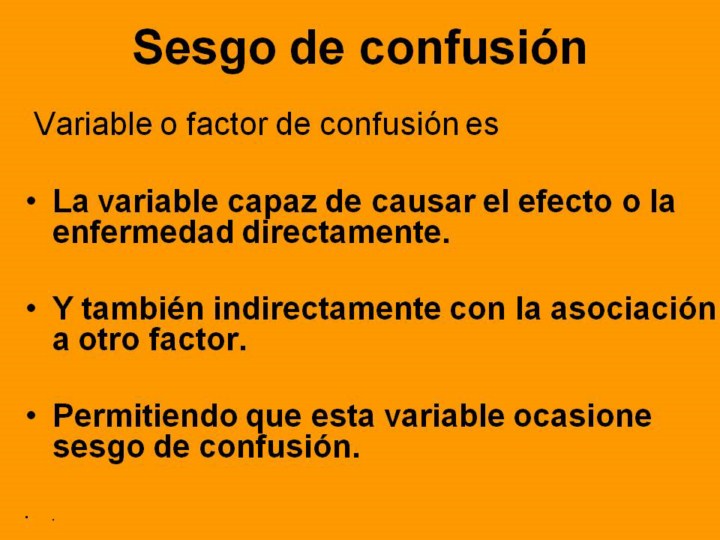 Sesgo de confusión

Variable o factor de confusión es

• La variable capaz de causar el efecto o la enfermedad directamente.

• Y también indirectamente con la asociación a otro factor.

• Permitiendo que esta variable ocasione sesgo de confusión.